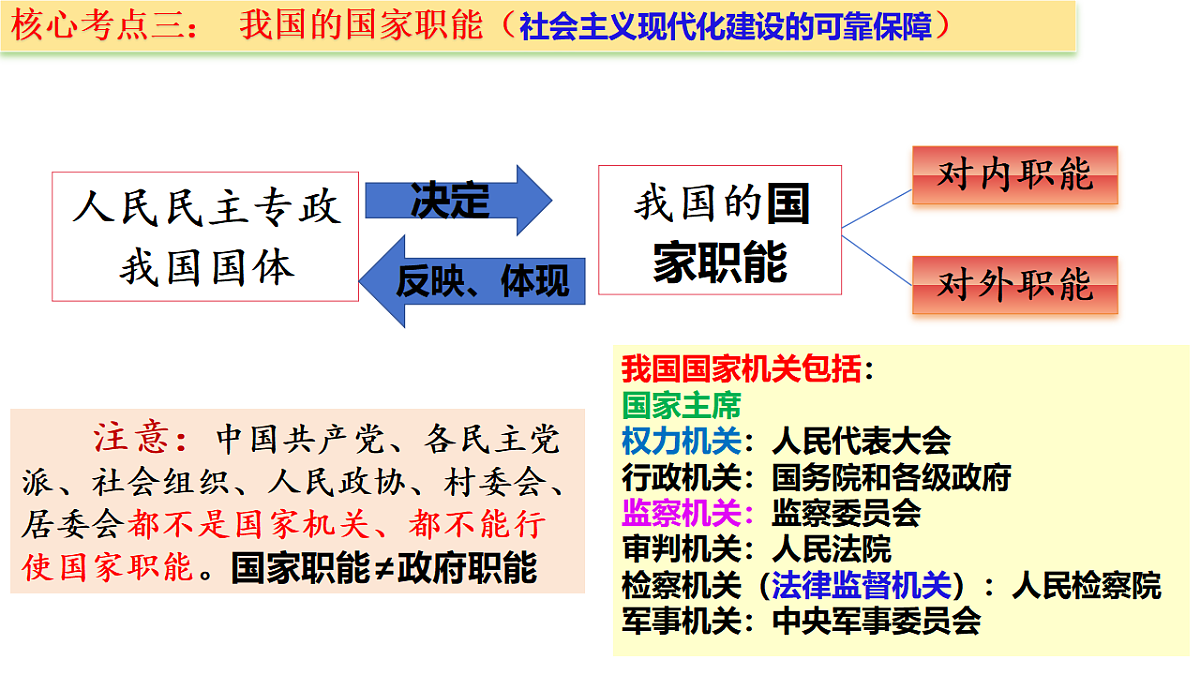 核心考点三： 我国的国家职能（社会主义现代化建设的可靠保障）

人民民主专政
我国国体

决定

反映、体现

我国的国家职能

对内职能

对外职能

注意：中国共产党、各民主党派、社会组织、人民政协、村委会、居委会都不是国家机关、都不能行使国家职能。国家职能≠政府职能

我国国家机关包括：
国家主席
权力机关：人民代表大会
行政机关：国务院和各级政府
监察机关：监察委员会
审判机关：人民法院
检察机关（法律监督机关）：人民检察院
军事机关：中央军事委员会